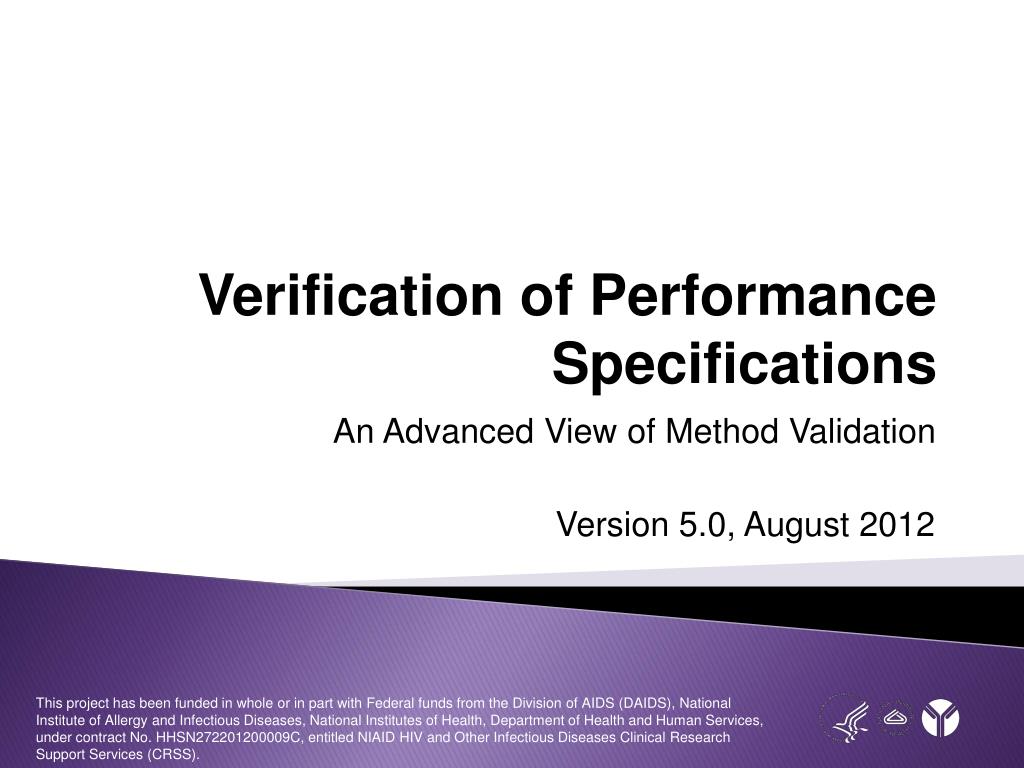 Verification of Performance Specifications

An Advanced View of Method Validation

Version 5.0, August 2012

This project has been funded in whole or in part with Federal funds from the Division of AIDS (DAIDS), National Institute of Allergy and Infectious Diseases, National Institutes of Health, Department of Health and Human Services, under contract No. HHSN272201200009C, entitled NIAID HIV and Other Infectious Diseases Clinical Research Support Services (CRSS).